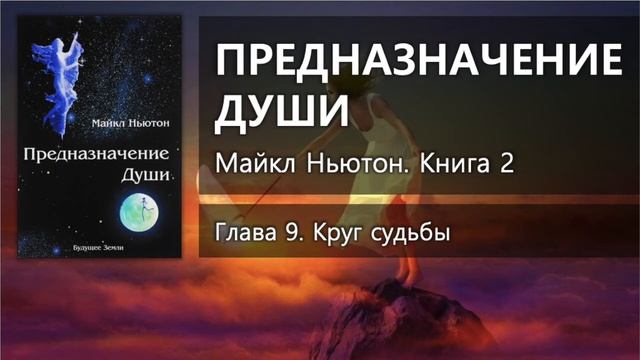 Майкл Ньютон

Предназначение Души

Будущее Земли

ПРЕДНАЗНАЧЕНИЕ ДУШИ

Майкл Ньютон. Книга 2

Глава 9. Круг судьбы